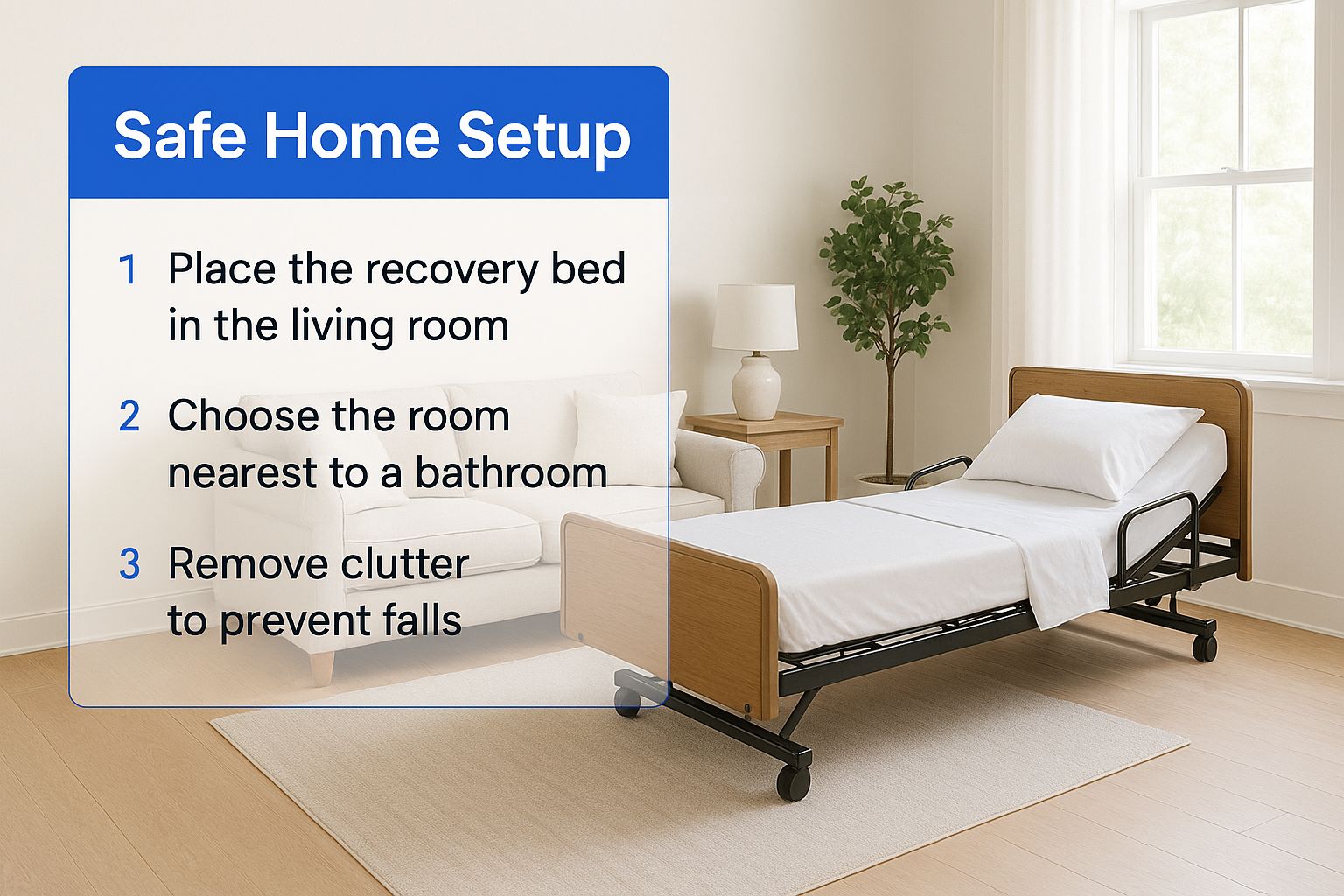 Safe Home Setup

1 Place the recovery bed in the living room

2 Choose the room nearest to a bathroom

3 Remove clutter to prevent falls